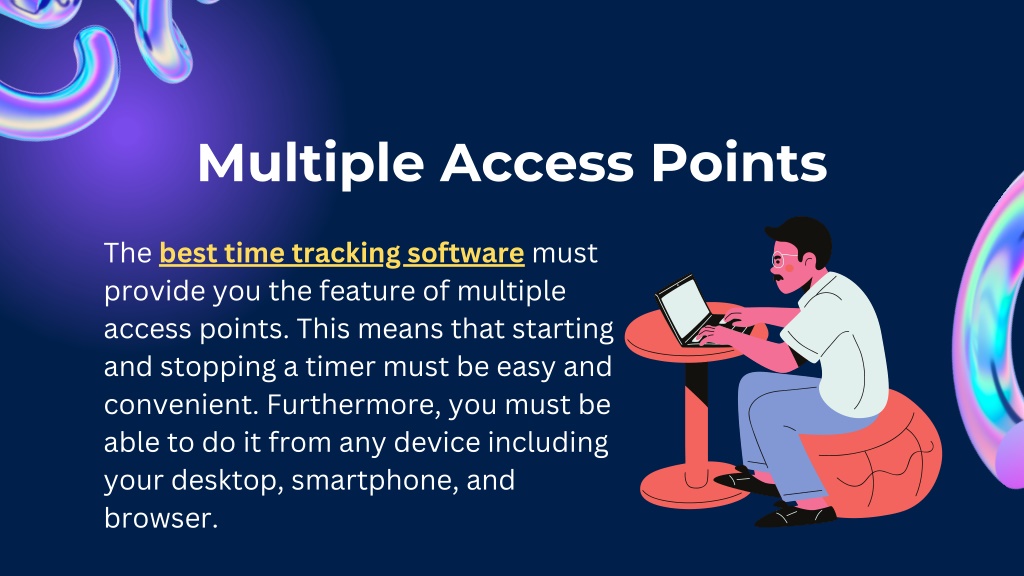 Multiple Access Points

The best time tracking software must provide you the feature of multiple access points. This means that starting and stopping a timer must be easy and convenient. Furthermore, you must be able to do it from any device including your desktop, smartphone, and browser.